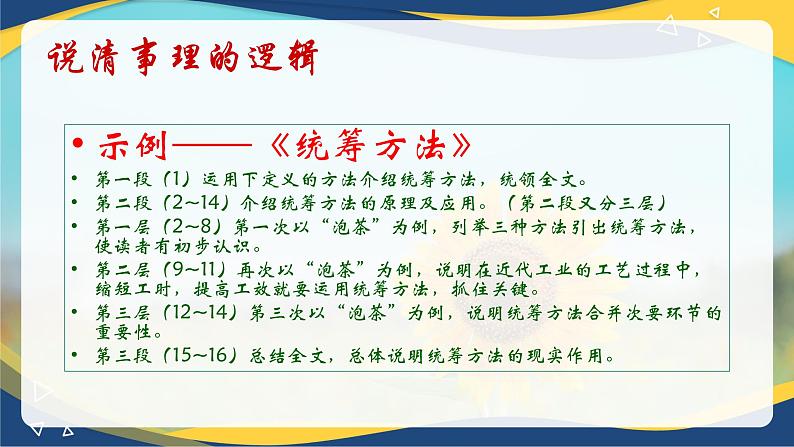 说清事理的逻辑

• 示例——《统筹方法》
• 第一段（1）运用下定义的方法介绍统筹方法，统领全文。
• 第二段（2~14）介绍统筹方法的原理及应用。（第二段又分三层）
• 第一层（2~8）第一次以“泡茶”为例，列举三种方法引出统筹方法，使读者有初步认识。
• 第二层（9~11）再次以“泡茶”为例，说明在近代工业的工艺过程中，缩短工时，提高工效就要运用统筹方法，抓住关键。
• 第三层（12~14）第三次以“泡茶”为例，说明统筹方法合并次要环节的重要性。
• 第三段（15~16）总结全文，总体说明统筹方法的现实作用。